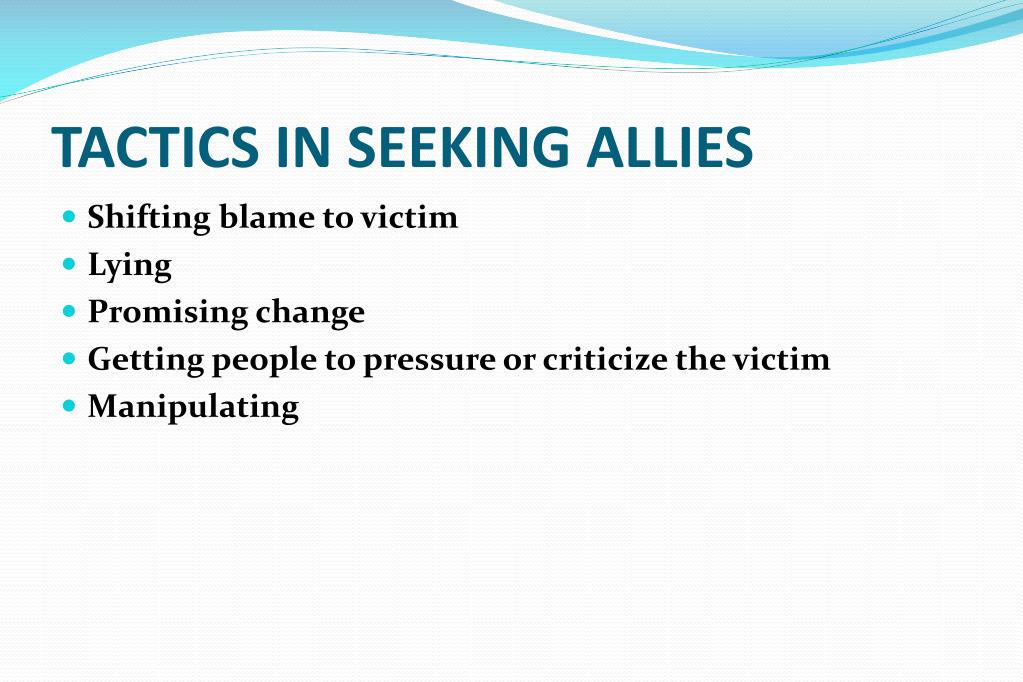 TACTICS IN SEEKING ALLIES

- Shifting blame to victim
- Lying
- Promising change
- Getting people to pressure or criticize the victim
- Manipulating